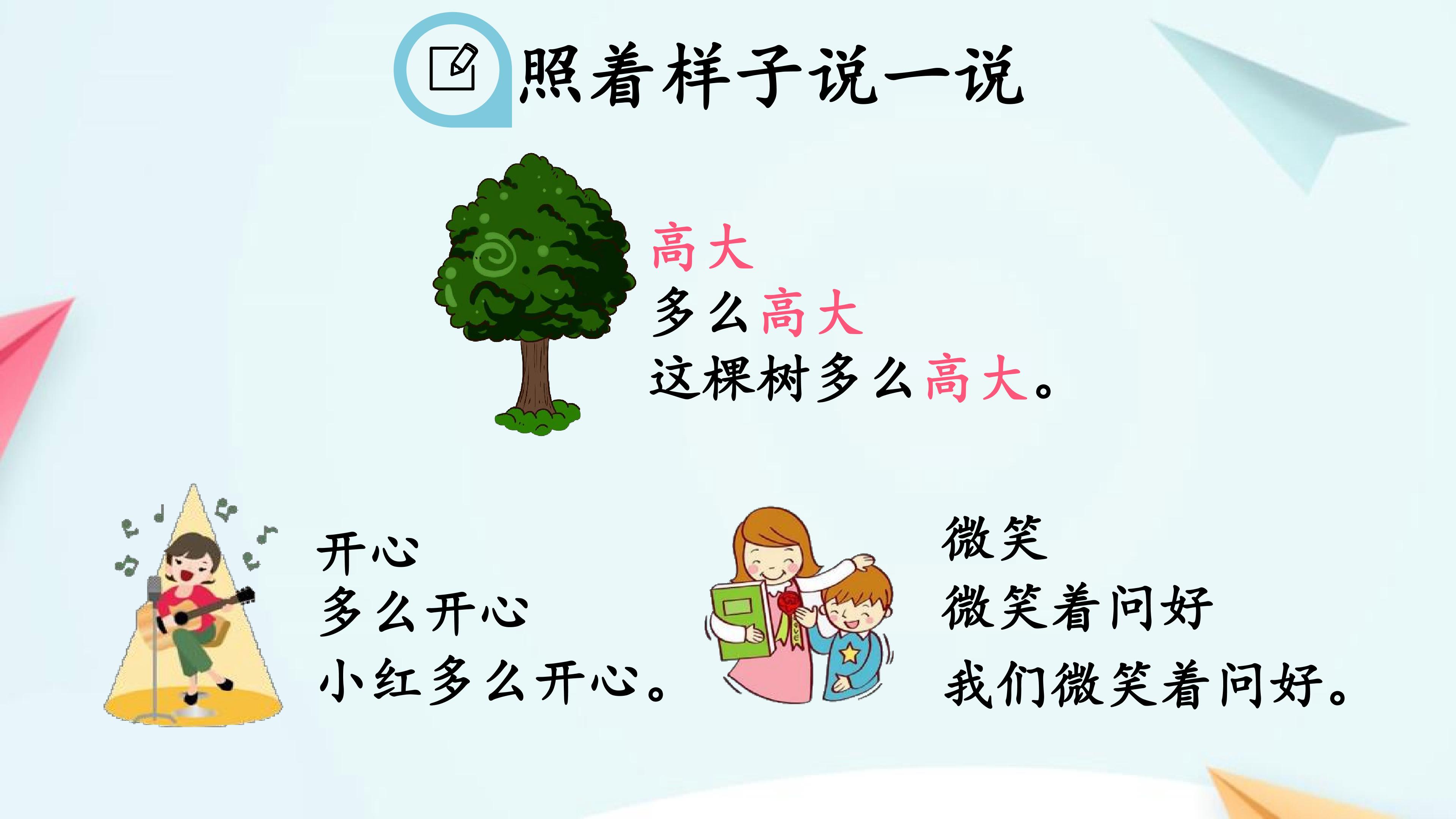 照着样子说一说

高大
多么高大
这棵树多么高大。

开心
多么开心
小红多么开心。

微笑
微笑着问好
我们微笑着问好。